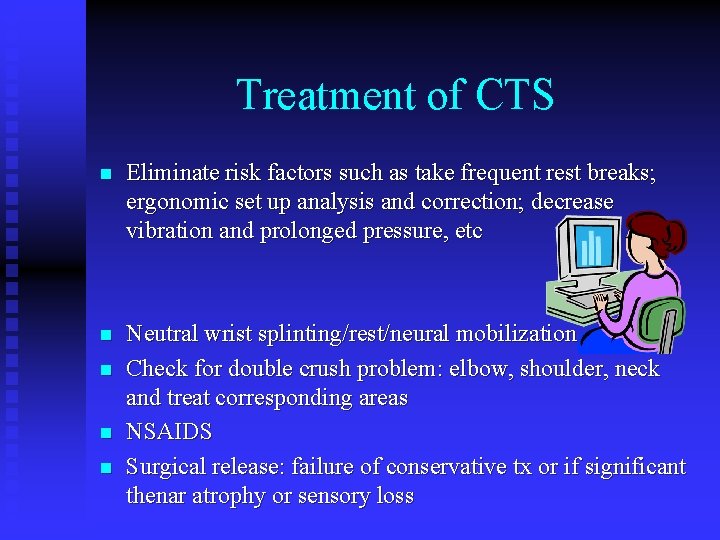 Treatment of CTS

- Eliminate risk factors such as take frequent rest breaks; ergonomic set up analysis and correction; decrease vibration and prolonged pressure, etc
- Neutral wrist splinting/rest/neural mobilization
- Check for double crush problem: elbow, shoulder, neck and treat corresponding areas
- NSAIDS
- Surgical release: failure of conservative tx or if significant thenar atrophy or sensory loss